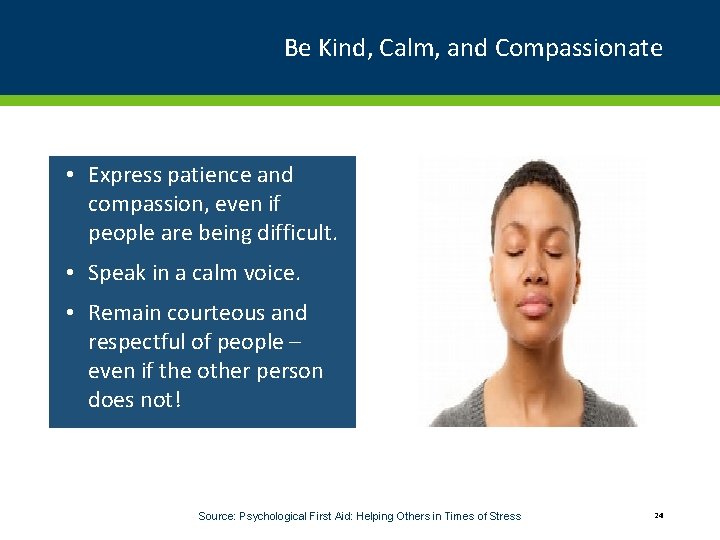 Be Kind, Calm, and Compassionate

• Express patience and compassion, even if people are being difficult.

• Speak in a calm voice.

• Remain courteous and respectful of people – even if the other person does not!

Source: Psychological First Aid: Helping Others in Times of Stress

24